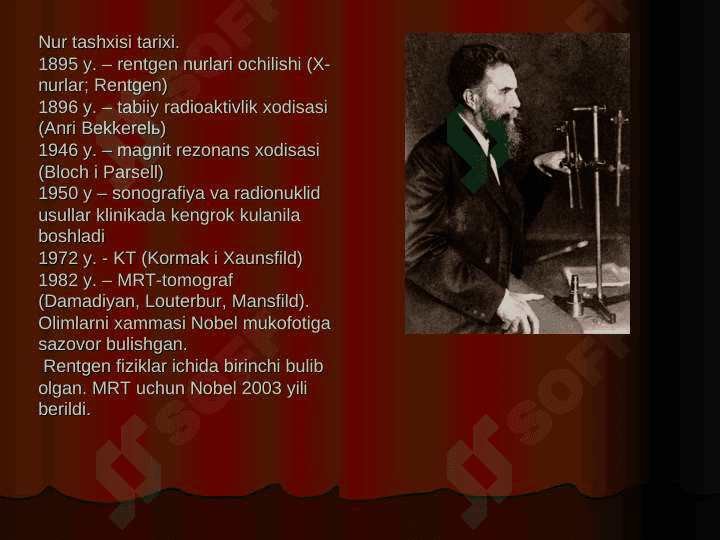 Nur tashxisi tarixi.
1895 y. – rentgen nurlari ochilishi (X-nurlar; Rentgen)
1896 y. – tabiiy radioaktivlik xodisasi (Anri Bekkerelь)
1946 y. – magnit rezonans xodisasi (Bloch i Parsell)
1950 y – sonografiya va radionuklid usullar klinikada kengrok kulanila boshladi
1972 y. - KT (Kormak i Xaunsfild)
1982 y. – MRT-tomograf (Damadiyan, Louterbur, Mansfild). Olimlarni xammasi Nobel mukofotiga sazovor bulishgan.
Rentgen fiziklar ichida birinchi bulib olgan. MRT uchun Nobel 2003 yili berildi.

SOFT
SOFT
SOFT
SOFT